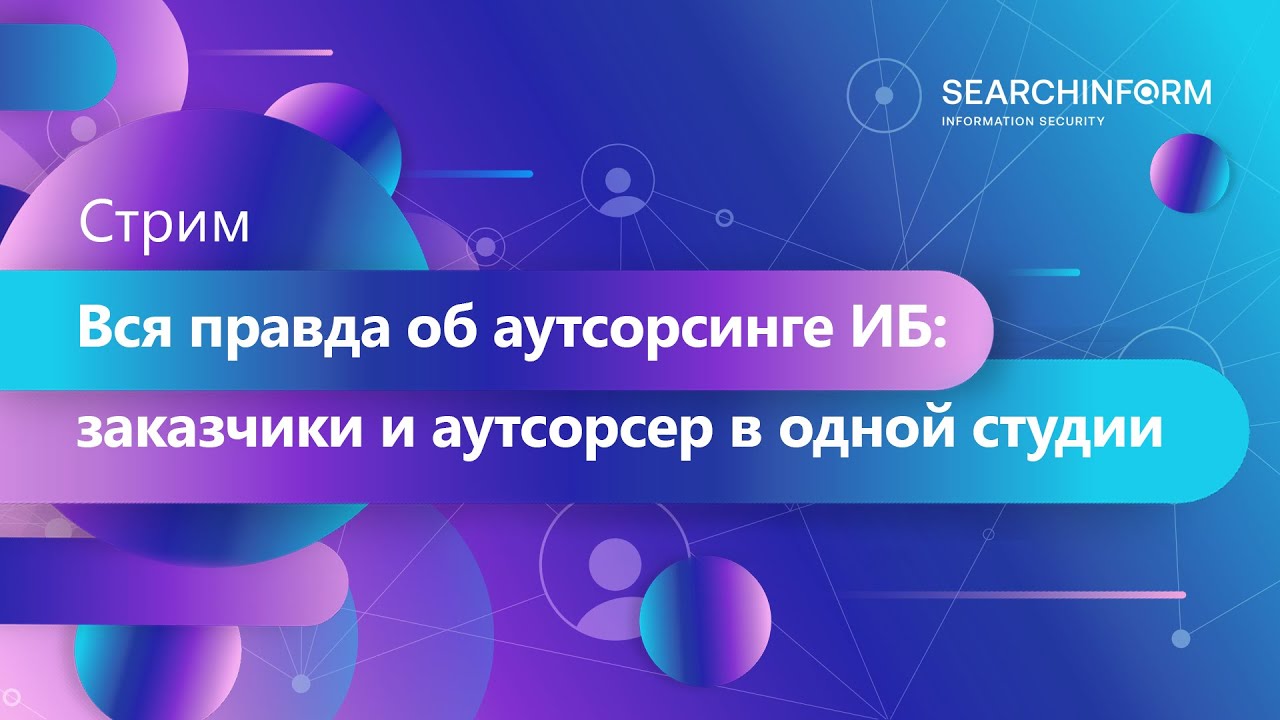 SEARCHINFORM
INFORMATION SECURITY

Стрим

Вся правда об аутсорсинге ИБ: заказчики и аутсорсер в одной студии